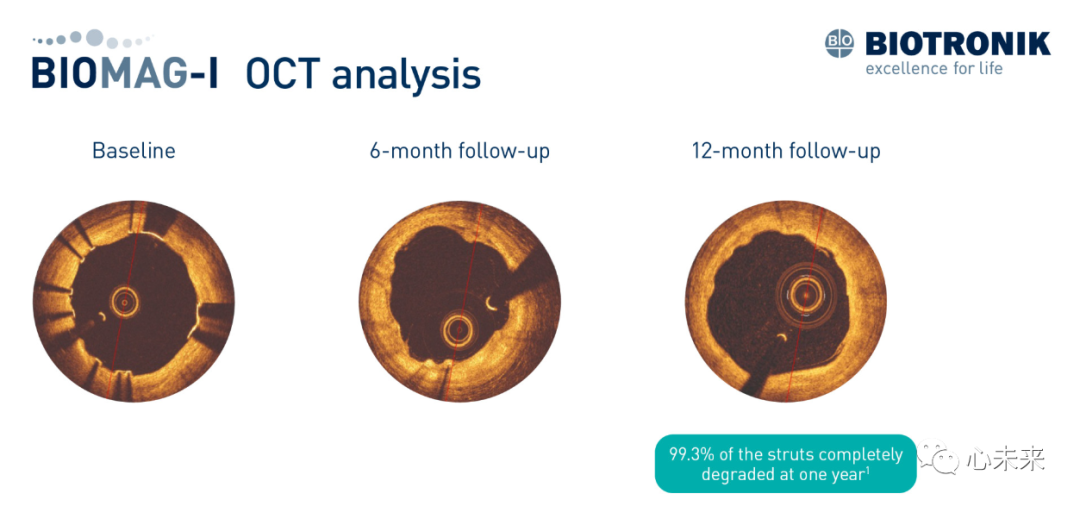 BIOMAG-I OCT analysis

BIO BIOTRONIK
excellence for life

Baseline

6-month follow-up

12-month follow-up

99.3% of the struts completely degraded at one year$^1$

心未来